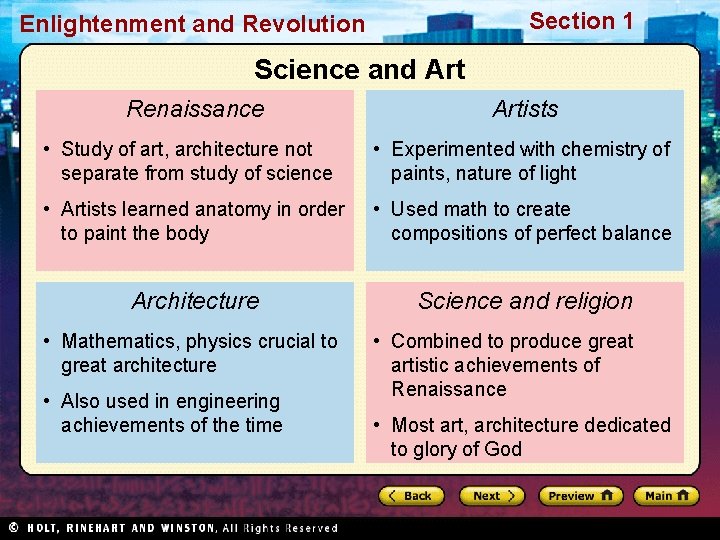 Enlightenment and Revolution

Section 1

Science and Art

Renaissance

• Study of art, architecture not separate from study of science

• Artists learned anatomy in order to paint the body

Artists

• Experimented with chemistry of paints, nature of light

• Used math to create compositions of perfect balance

Architecture

• Mathematics, physics crucial to great architecture

• Also used in engineering achievements of the time

Science and religion

• Combined to produce great artistic achievements of Renaissance

• Most art, architecture dedicated to glory of God

Back

Next

Preview

Main

© HOLT, RINEHART AND WINSTON, All Rights Reserved